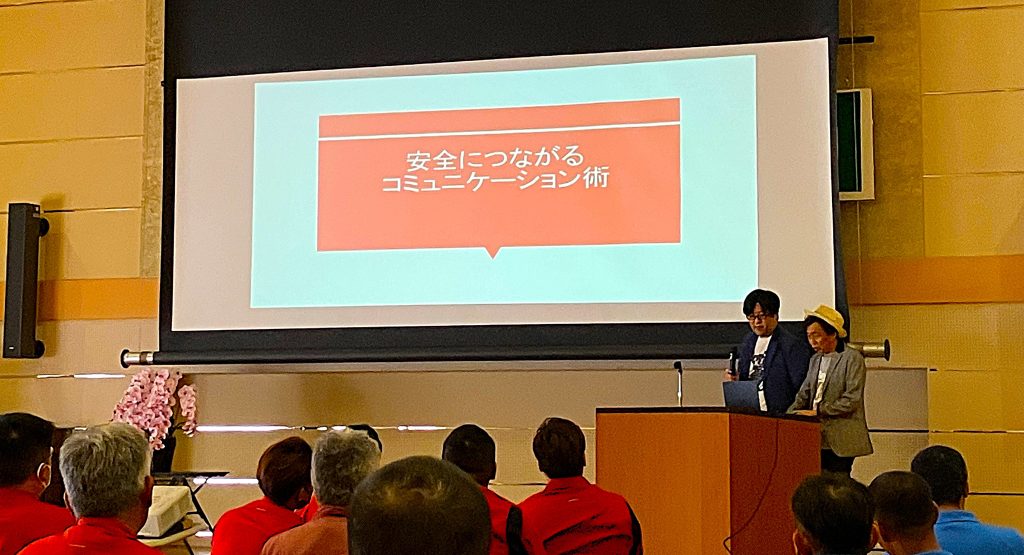 安全につながる
コミュニケーション術